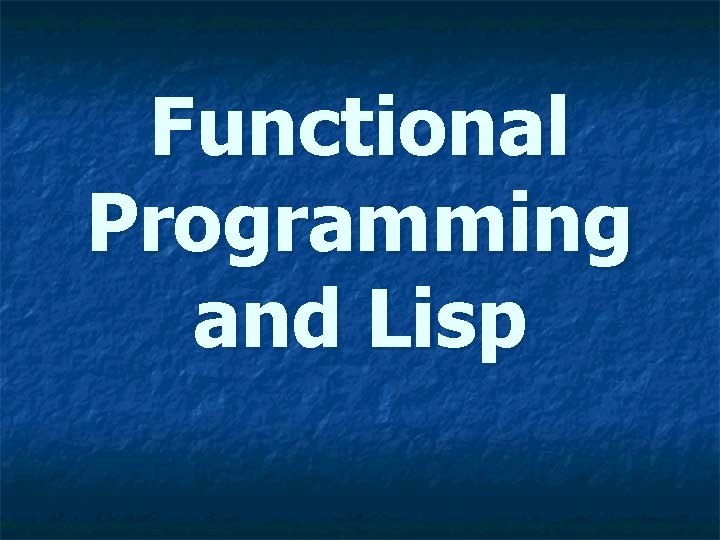 Functional Programming and Lisp